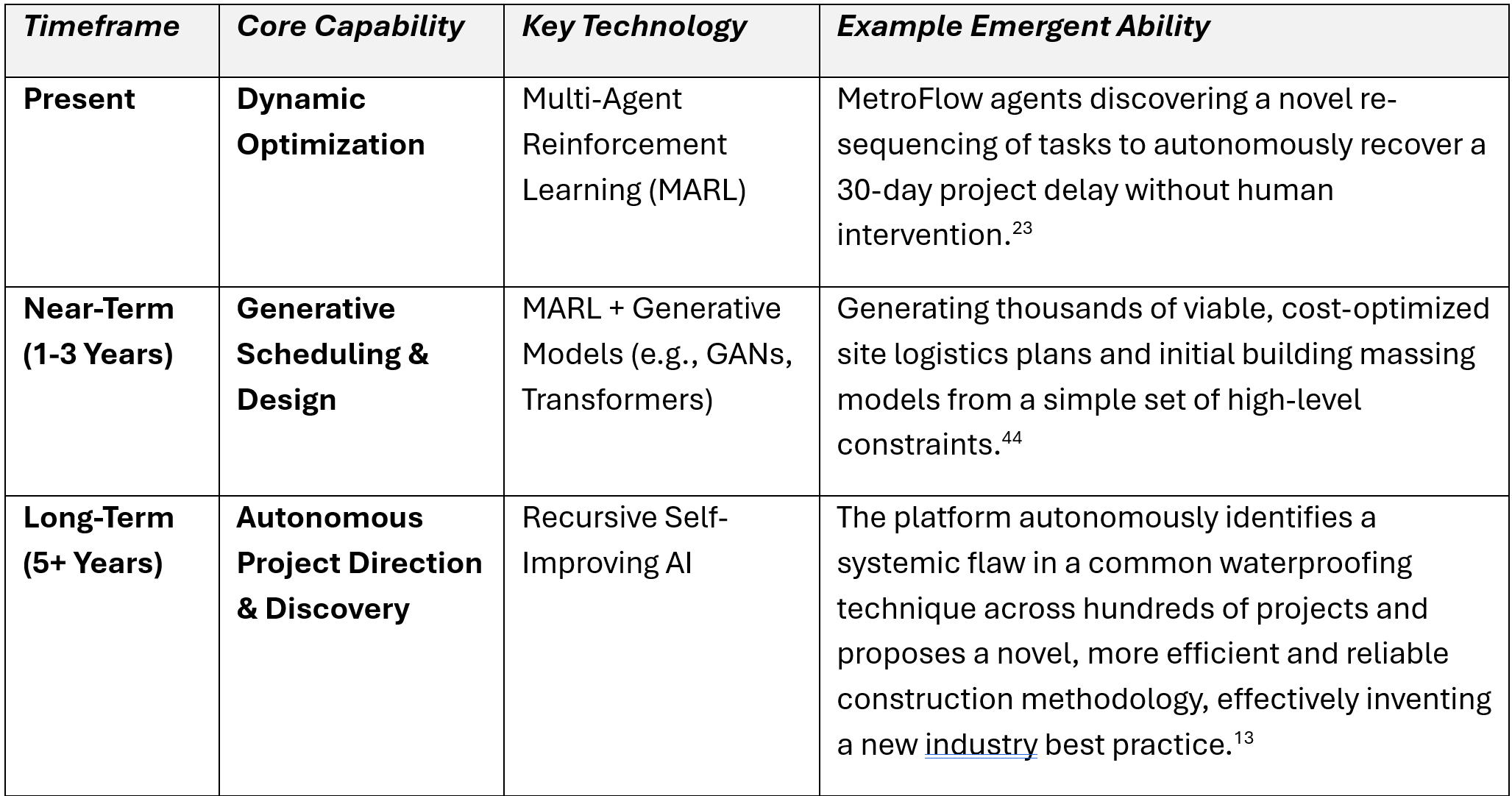 | Timeframe | Core Capability | Key Technology | Example Emergent Ability |
|---|---|---|---|
| Present | Dynamic Optimization | Multi-Agent Reinforcement Learning (MARL) | MetroFlow agents discovering a novel re-sequencing of tasks to autonomously recover a 30-day project delay without human intervention.$^{23}$ |
| Near-Term (1-3 Years) | Generative Scheduling & Design | MARL + Generative Models (e.g., GANs, Transformers) | Generating thousands of viable, cost-optimized site logistics plans and initial building massing models from a simple set of high-level constraints.$^{44}$ |
| Long-Term (5+ Years) | Autonomous Project Direction & Discovery | Recursive Self-Improving AI | The platform autonomously identifies a systemic flaw in a common waterproofing technique across hundreds of projects and proposes a novel, more efficient and reliable construction methodology, effectively inventing a new industry best practice.$^{13}$ |